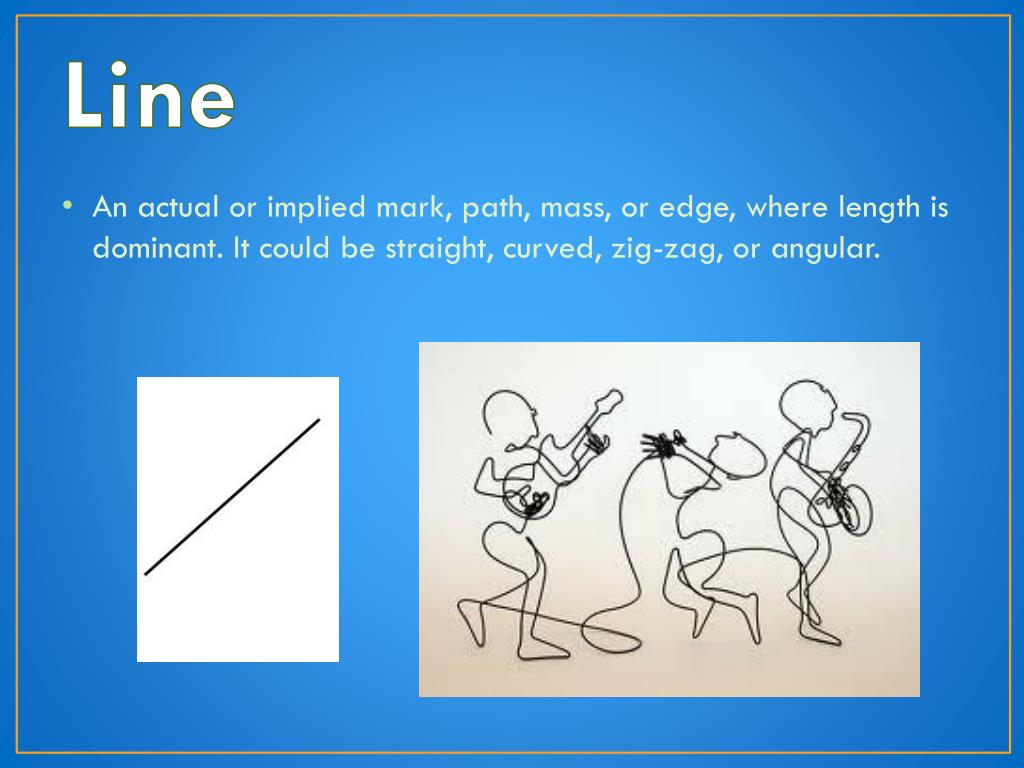 Line

• An actual or implied mark, path, mass, or edge, where length is dominant. It could be straight, curved, zig-zag, or angular.